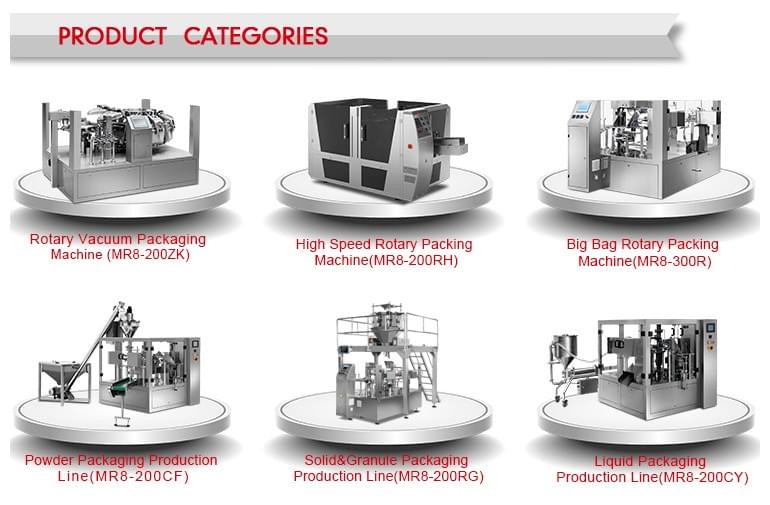 PRODUCT CATEGORIES

Rotary Vacuum Packaging Machine (MR8-200ZK)

High Speed Rotary Packing Machine(MR8-200RH)

Big Bag Rotary Packing Machine(MR8-300R)

Powder Packaging Production Line(MR8-200CF)

Solid&Granule Packaging Production Line(MR8-200RG)

Liquid Packaging Production Line(MR8-200CY)